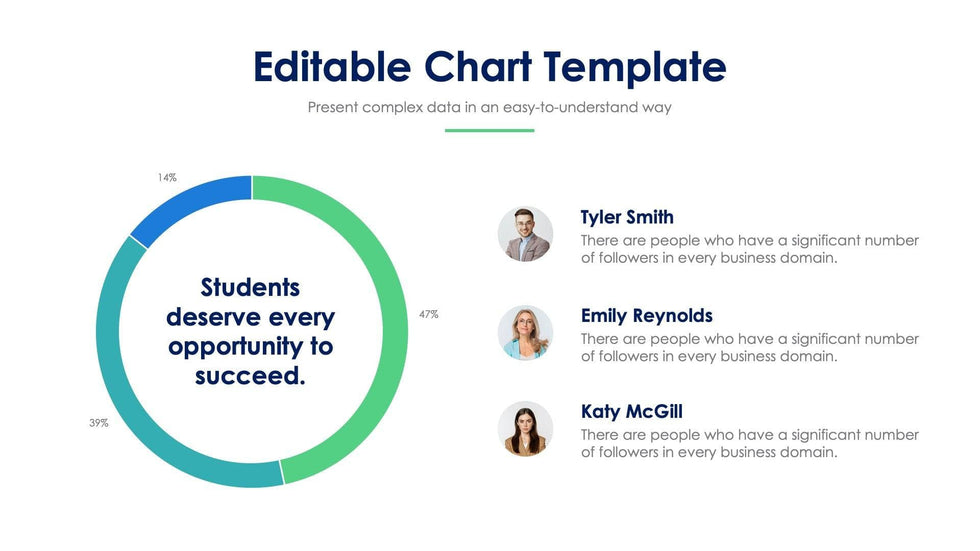 Editable Chart Template

Present complex data in an easy-to-understand way

14%

47%

39%

Students deserve every opportunity to succeed.

Tyler Smith

There are people who have a significant number of followers in every business domain.

Emily Reynolds

There are people who have a significant number of followers in every business domain.

Katy McGill

There are people who have a significant number of followers in every business domain.